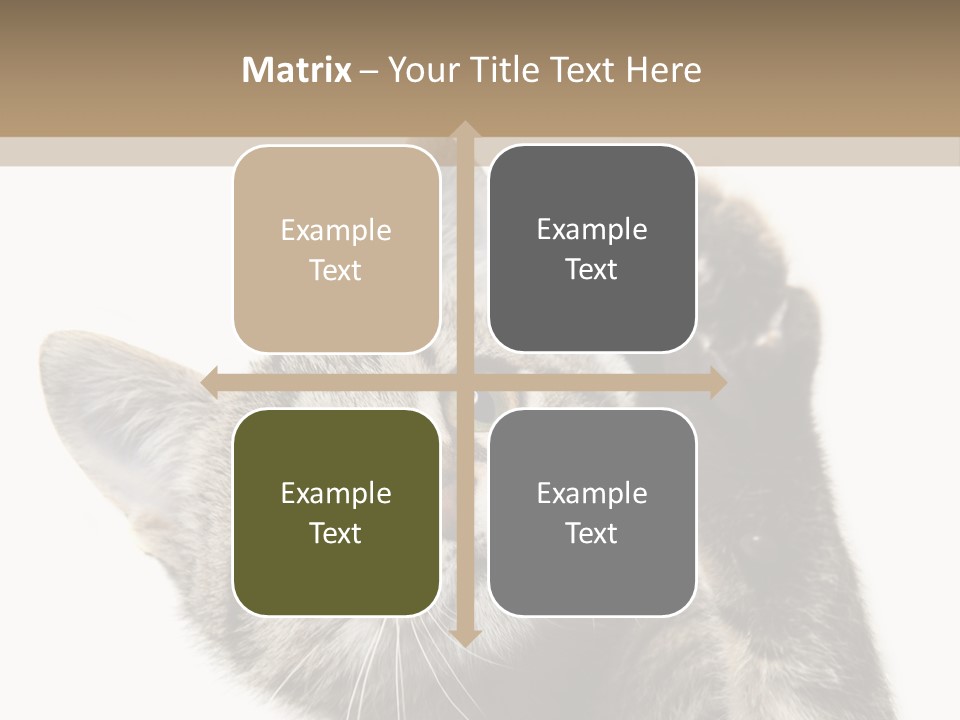 Matrix – Your Title Text Here

Example Text

Example Text

Example Text

Example Text